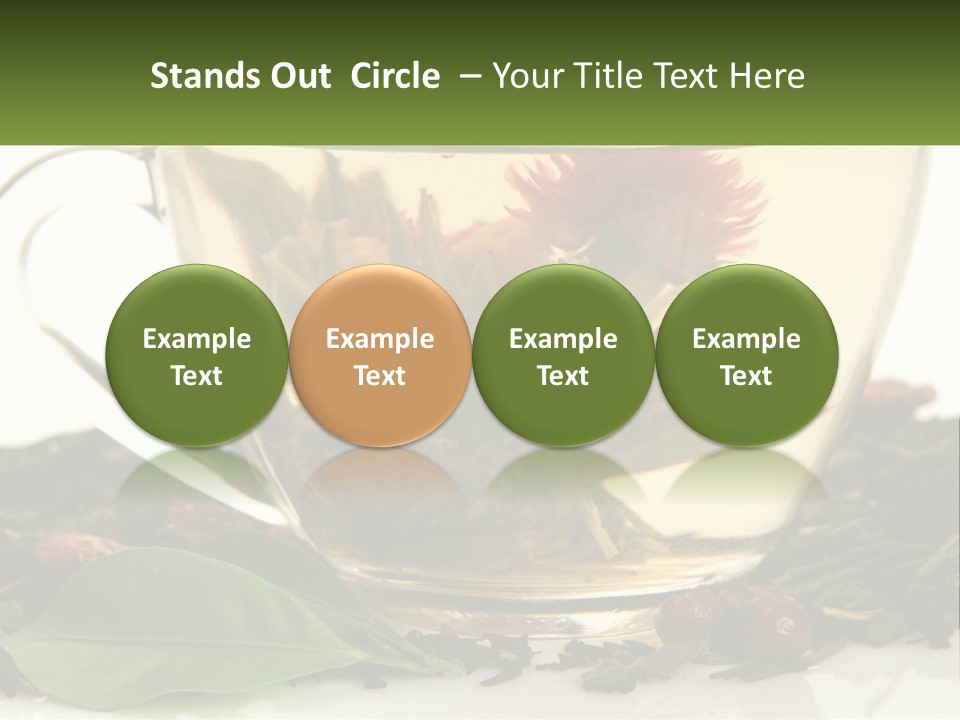 Stands Out Circle – Your Title Text Here

Example Text

Example Text

Example Text

Example Text